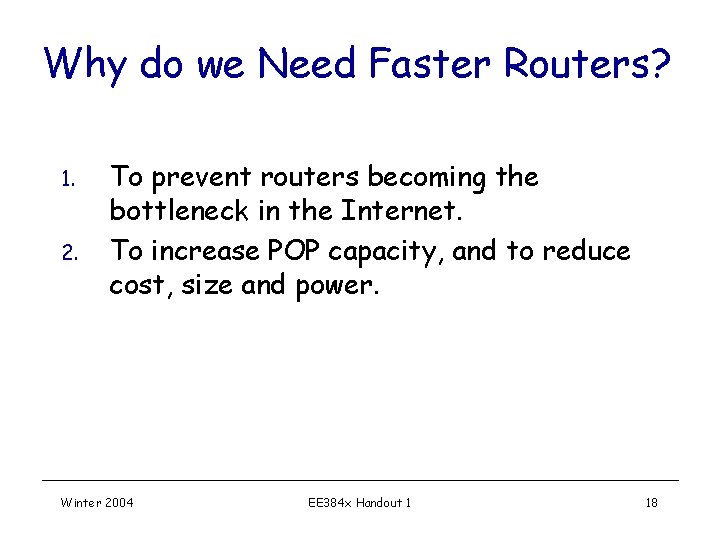 Why do we Need Faster Routers?

1. To prevent routers becoming the bottleneck in the Internet.
2. To increase POP capacity, and to reduce cost, size and power.

Winter 2004

EE384x Handout 1

18